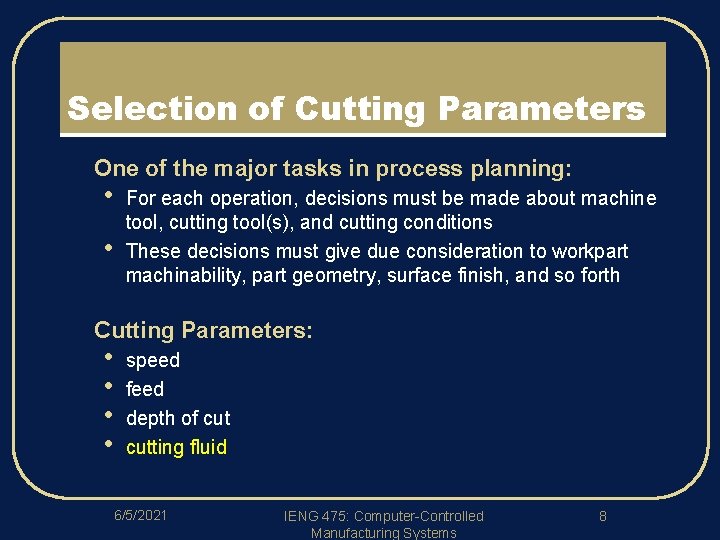 Selection of Cutting Parameters

One of the major tasks in process planning:

• For each operation, decisions must be made about machine tool, cutting tool(s), and cutting conditions
• These decisions must give due consideration to workpart machinability, part geometry, surface finish, and so forth

Cutting Parameters:

• speed
• feed
• depth of cut
• cutting fluid

6/5/2021

IENG 475: Computer-Controlled Manufacturing Systems

8